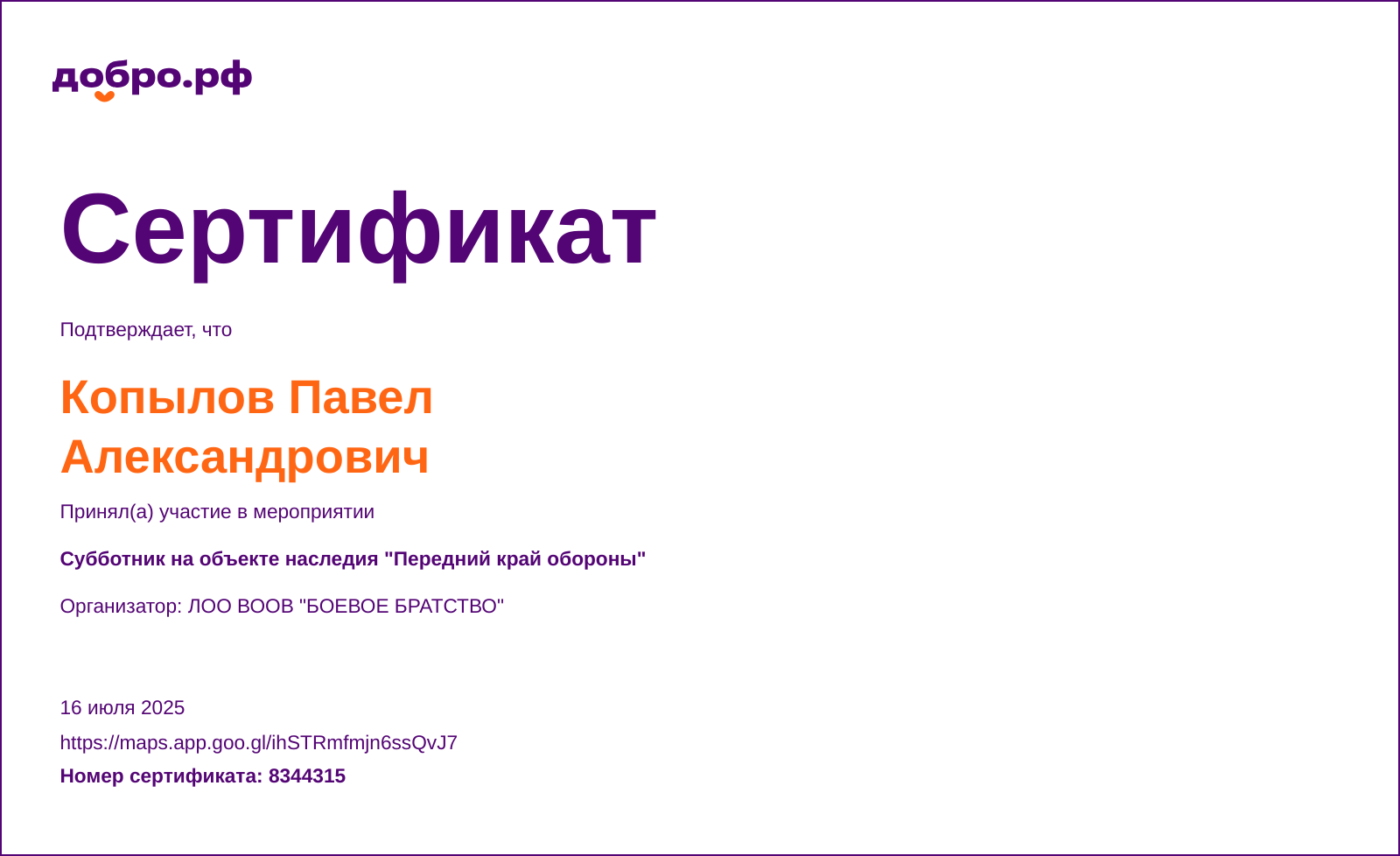 добро.рф

Сертификат

Подтверждает, что

Копылов Павел Александрович

Принял(а) участие в мероприятии

Субботник на объекте наследия "Передний край обороны"

Организатор: ЛОО ВООВ "БОЕВОЕ БРАТСТВО"

16 июля 2025

https://maps.app.goo.gl/ihSTRmfmjn6ssQvJ7

Номер сертификата: 8344315